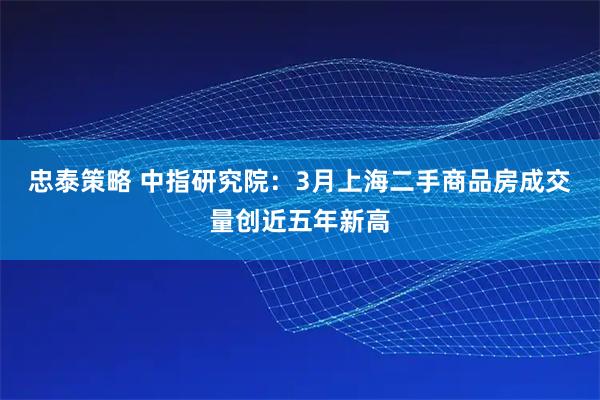 忠泰策略 中指研究院：3月上海二手商品房成交量创近五年新高